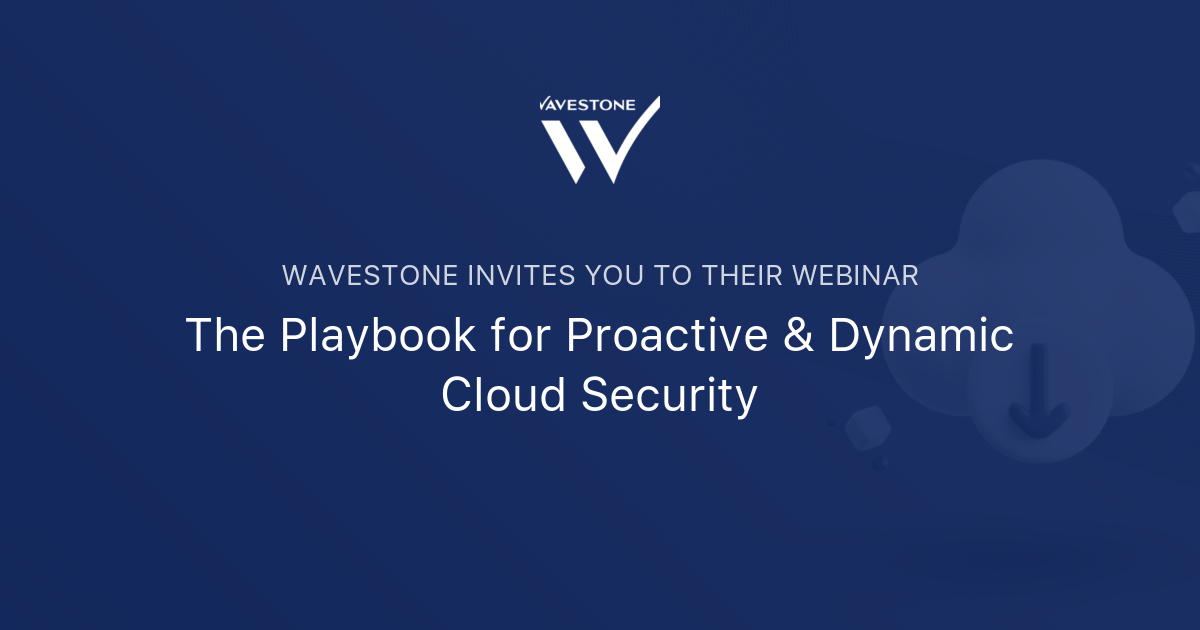 WAVESTONE

WAVESTONE INVITES YOU TO THEIR WEBINAR

The Playbook for Proactive & Dynamic Cloud Security